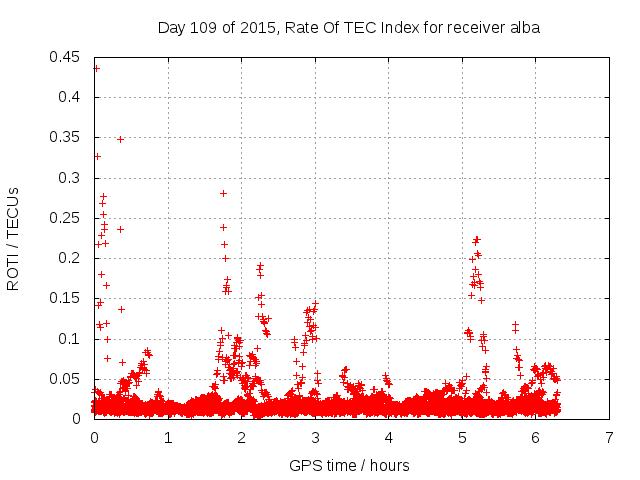 Day 109 of 2015, Rate Of TEC Index for receiver alba

ROTI / TECUs

0.45
0.4
0.35
0.3
0.25
0.2
0.15
0.1
0.05
0

0
1
2
3
4
5
6
7

GPS time / hours